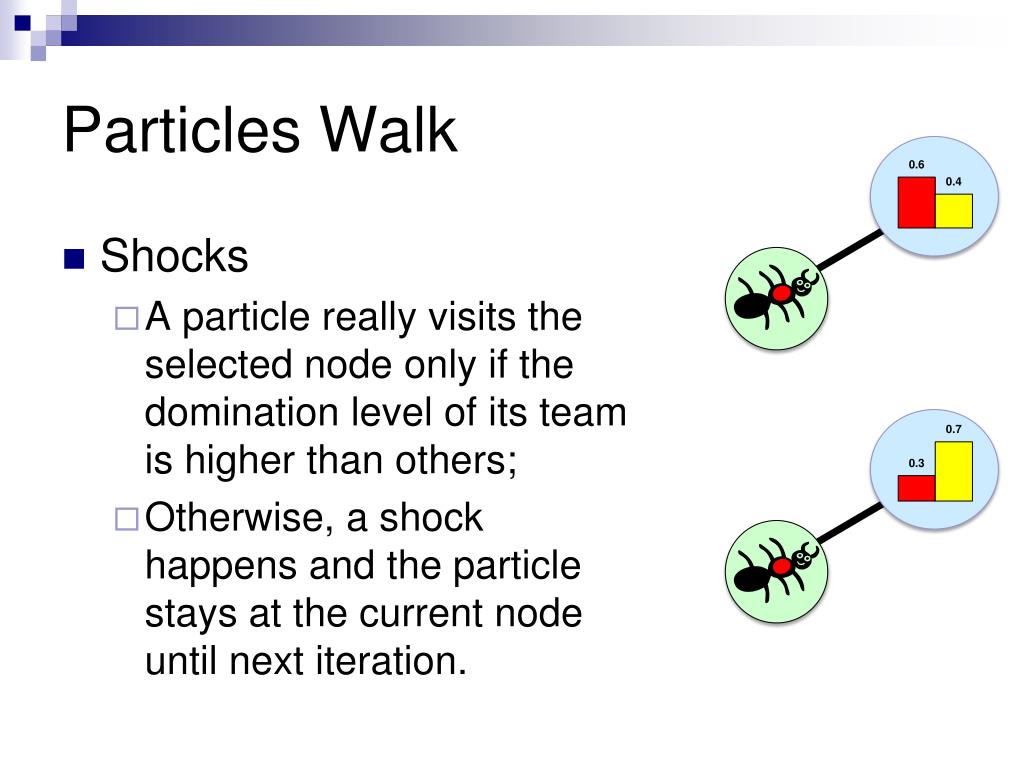 Particles Walk

Shocks

A particle really visits the selected node only if the domination level of its team is higher than others;

Otherwise, a shock happens and the particle stays at the current node until next iteration.

0.6
0.4

0.7
0.3